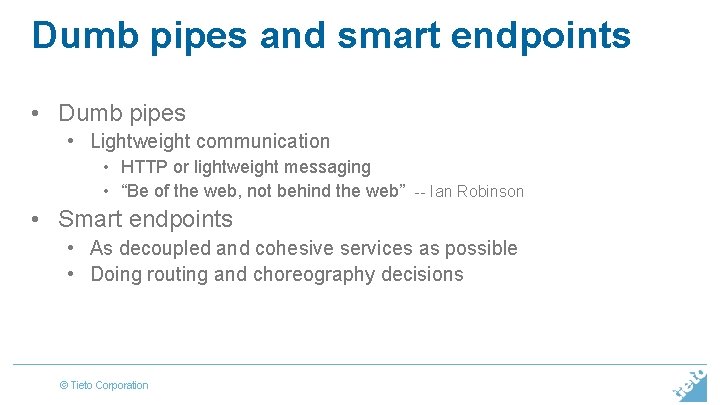 Dumb pipes and smart endpoints

• Dumb pipes
  • Lightweight communication
    • HTTP or lightweight messaging
    • “Be of the web, not behind the web” -- Ian Robinson
• Smart endpoints
  • As decoupled and cohesive services as possible
  • Doing routing and choreography decisions

© Tieto Corporation

tieto